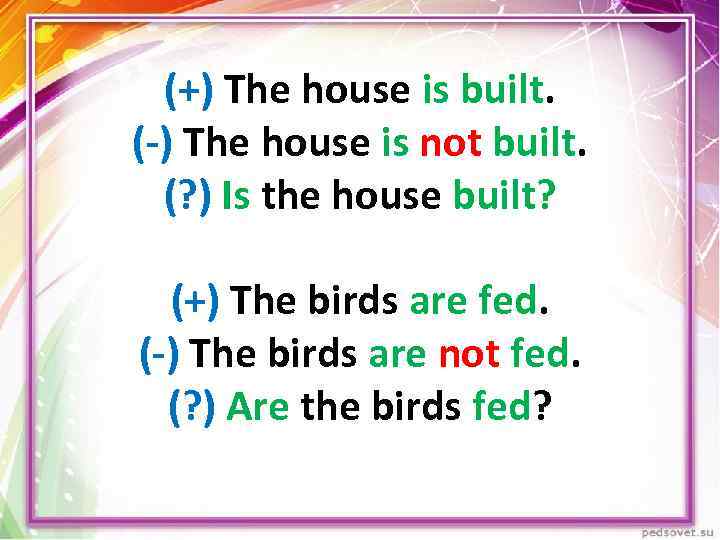 (+) The house is built.
(-) The house is not built.
(?) Is the house built?

(+) The birds are fed.
(-) The birds are not fed.
(?) Are the birds fed?

pedsovet.su